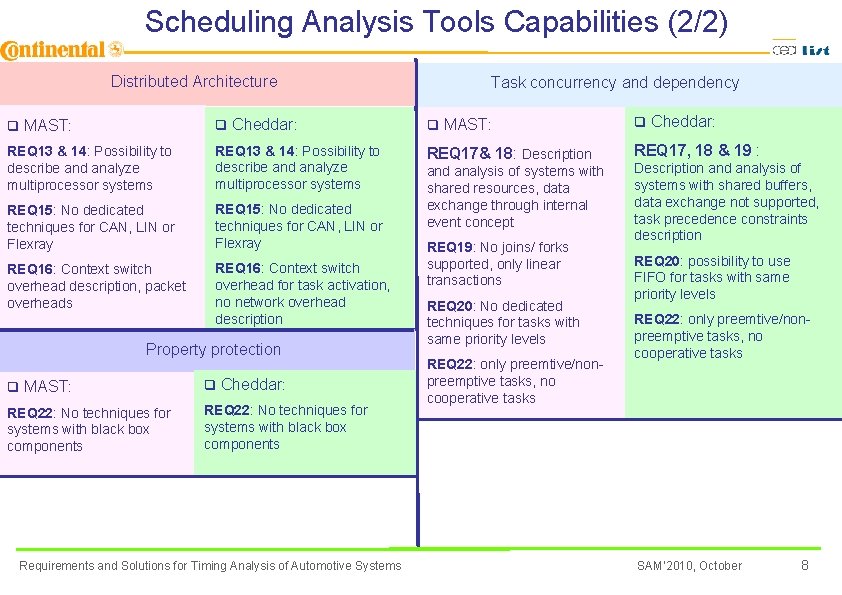 Scheduling Analysis Tools Capabilities (2/2)

Continental

cea list

Distributed Architecture

❑ MAST:

REQ13 & 14: Possibility to describe and analyze multiprocessor systems

REQ15: No dedicated techniques for CAN, LIN or Flexray

REQ16: Context switch overhead description, packet overheads

❑ Cheddar:

REQ13 & 14: Possibility to describe and analyze multiprocessor systems

REQ15: No dedicated techniques for CAN, LIN or Flexray

REQ16: Context switch overhead for task activation, no network overhead description

Property protection

❑ MAST:

REQ22: No techniques for systems with black box components

❑ Cheddar:

REQ22: No techniques for systems with black box components

Task concurrency and dependency

❑ MAST:

REQ17& 18: Description and analysis of systems with shared resources, data exchange through internal event concept

REQ19: No joins/ forks supported, only linear transactions

REQ20: No dedicated techniques for tasks with same priority levels

REQ22: only preemtive/non-preemptive tasks, no cooperative tasks

❑ Cheddar:

REQ17, 18 & 19 : Description and analysis of systems with shared buffers, data exchange not supported, task precedence constraints description

REQ20: possibility to use FIFO for tasks with same priority levels

REQ22: only preemtive/non-preemptive tasks, no cooperative tasks

Requirements and Solutions for Timing Analysis of Automotive Systems

SAM'2010, October

8